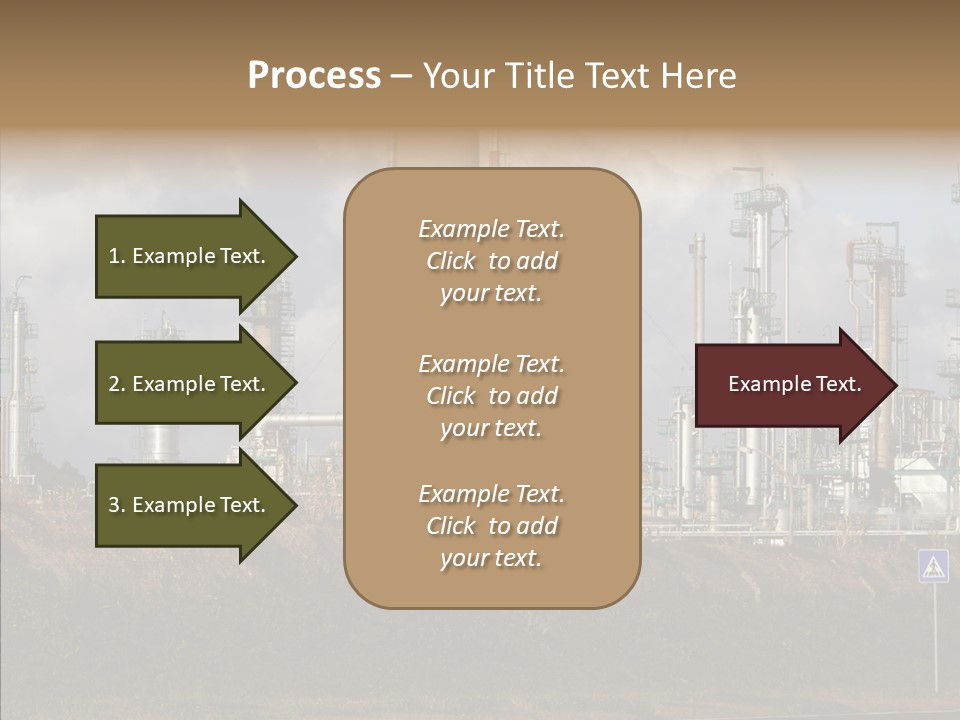 Process – Your Title Text Here

1. Example Text.

2. Example Text.

3. Example Text.

Example Text. Click to add your text.

Example Text. Click to add your text.

Example Text. Click to add your text.

Example Text.